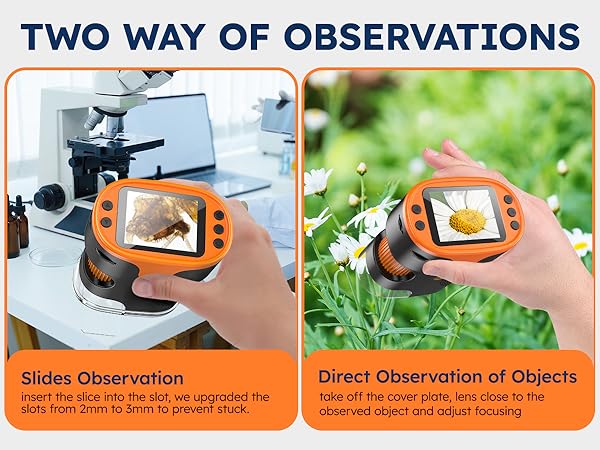 TWO WAY OF OBSERVATIONS

Slides Observation
insert the slice into the slot, we upgraded the slots from 2mm to 3mm to prevent stuck.

Direct Observation of Objects
take off the cover plate, lens close to the observed object and adjust focusing